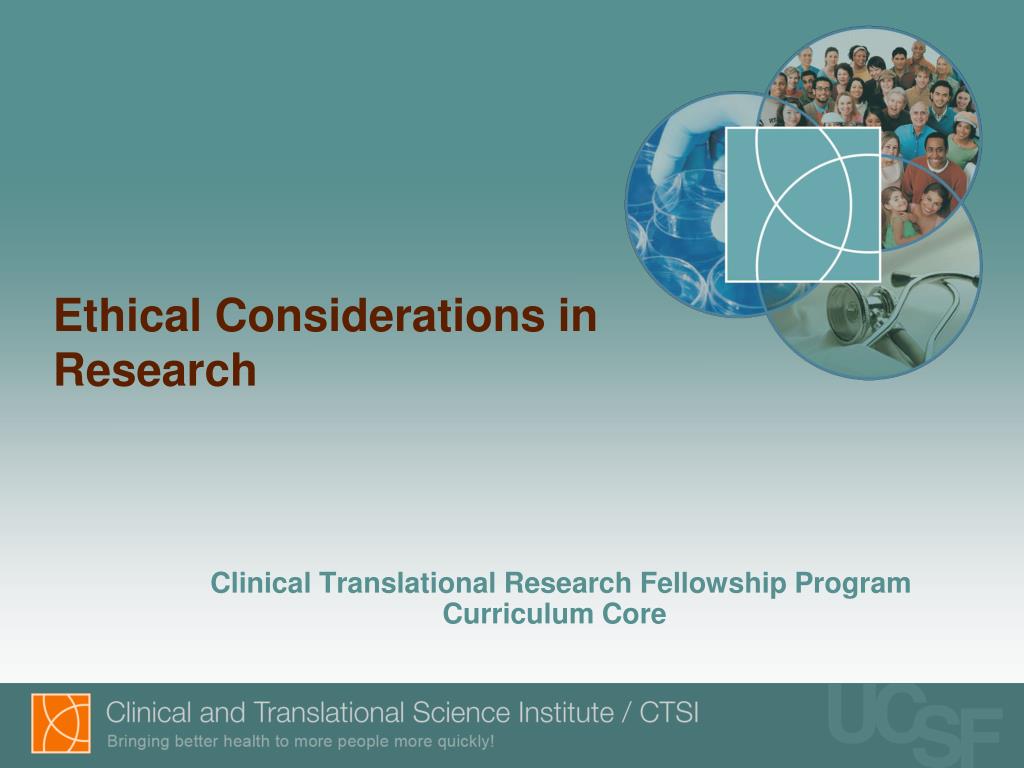 Ethical Considerations in Research

Clinical Translational Research Fellowship Program
Curriculum Core

Clinical and Translational Science Institute / CTSI
Bringing better health to more people more quickly!

UCSF